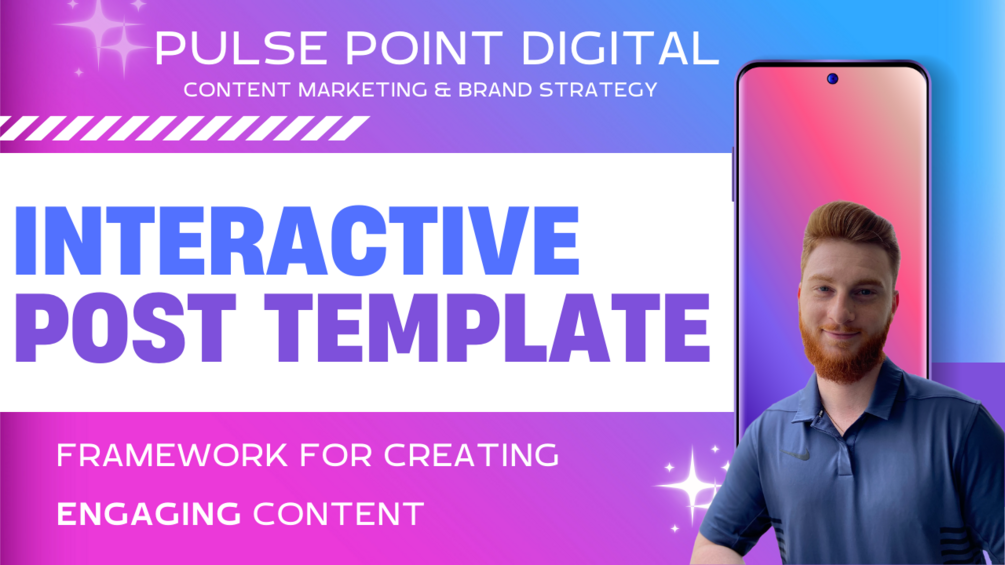 PULSE POINT DIGITAL
CONTENT MARKETING & BRAND STRATEGY

INTERACTIVE
POST TEMPLATE

FRAMEWORK FOR CREATING
ENGAGING CONTENT